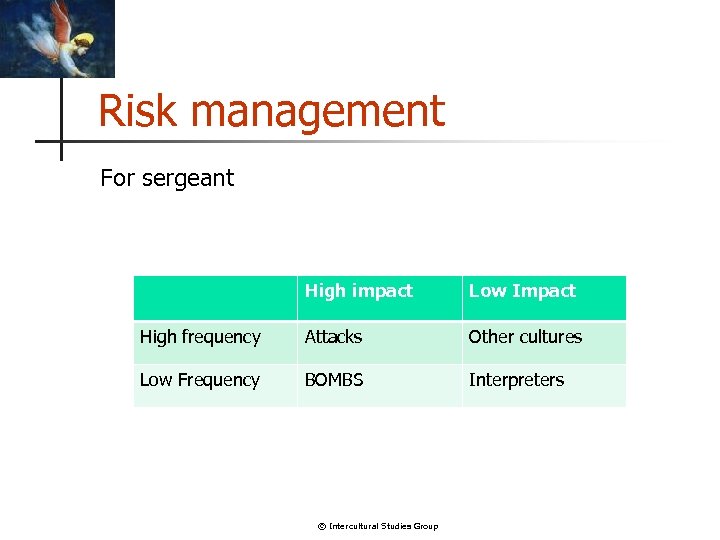 Risk management

For sergeant

| | High impact | Low Impact |
|---|---|---|
| High frequency | Attacks | Other cultures |
| Low Frequency | BOMBS | Interpreters |

© Intercultural Studies Group